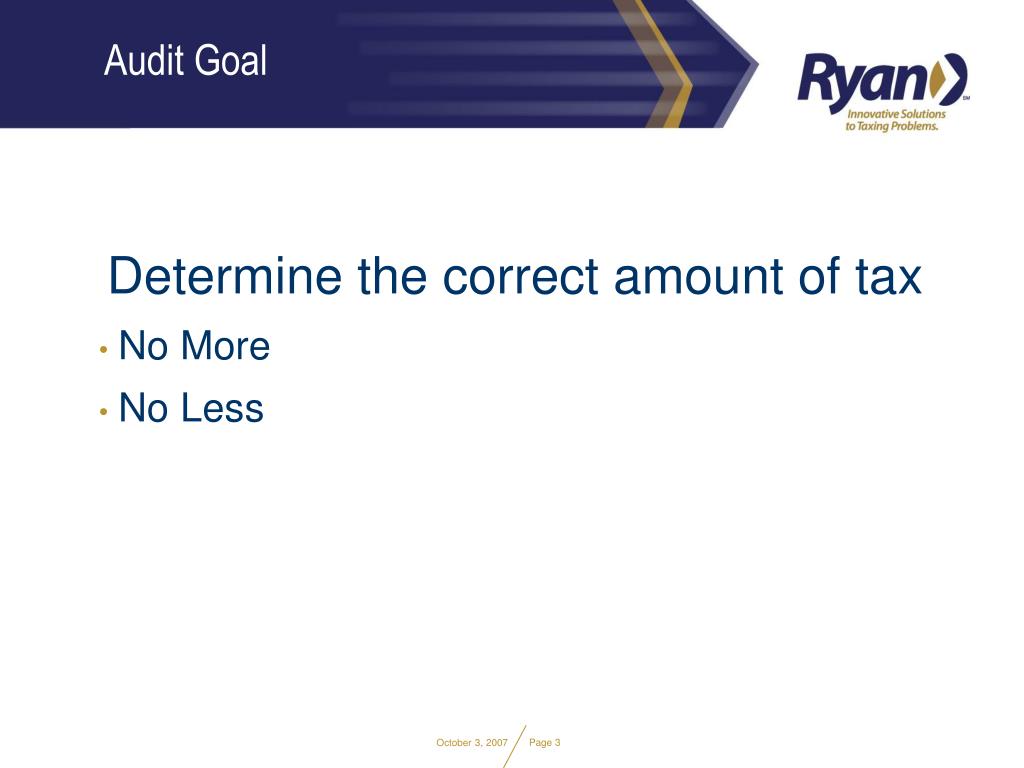 Audit Goal

Ryan SM
Innovative Solutions to Taxing Problems.

Determine the correct amount of tax

• No More
• No Less

October 3, 2007 Page 3